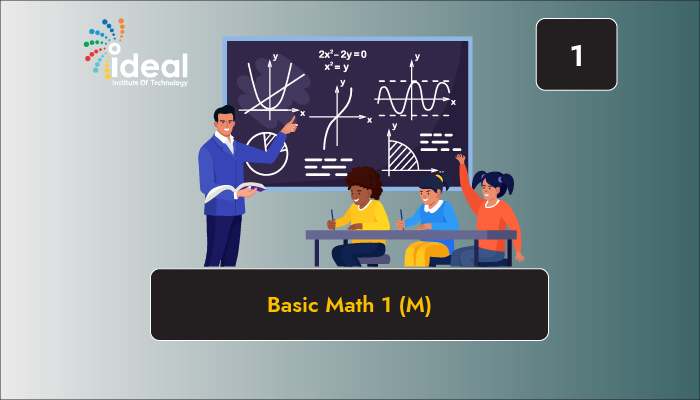 ideal
Institute Of Technology

1

$2x^2 - 2y = 0$
$x^2 = y$

y
x
y
x
y
x
y
x

Basic Math 1 (M)